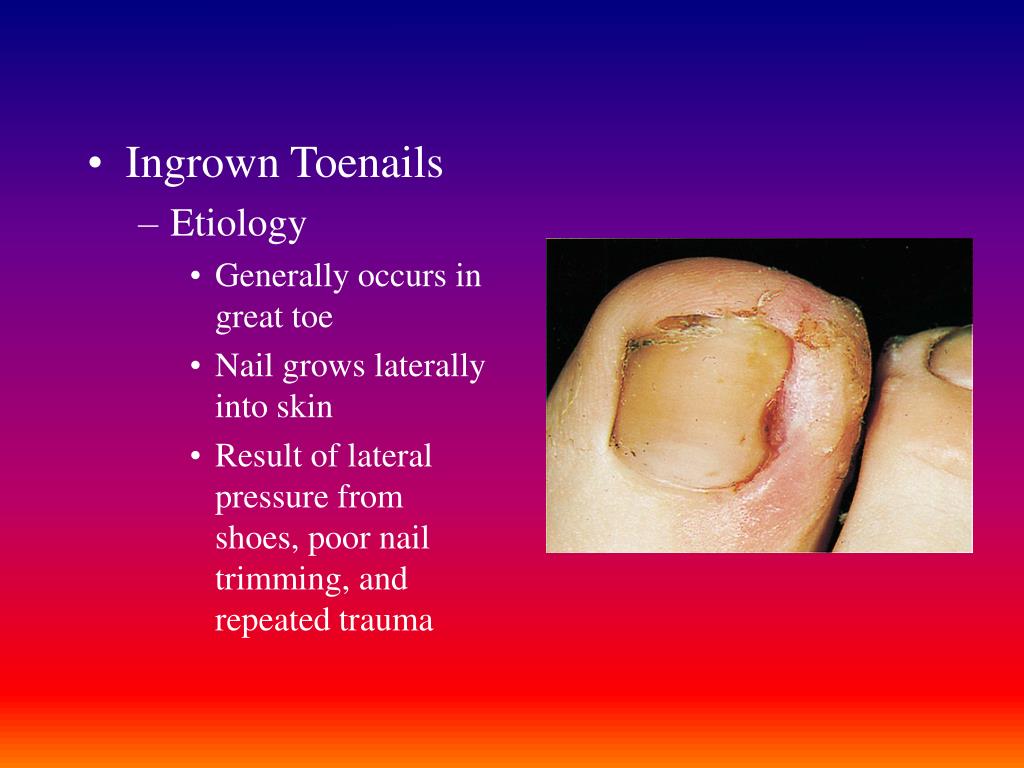 • Ingrown Toenails
– Etiology
• Generally occurs in great toe
• Nail grows laterally into skin
• Result of lateral pressure from shoes, poor nail trimming, and repeated trauma